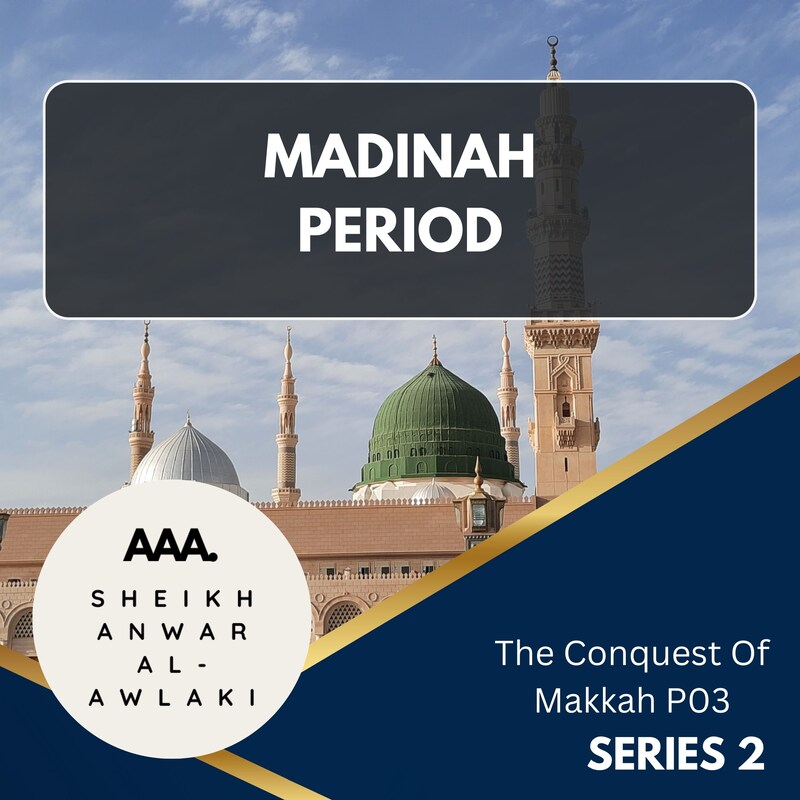 MADINAH PERIOD

AAA.

SHEIKH ANWAR AL-AWLAKI

The Conquest Of Makkah P03

SERIES 2